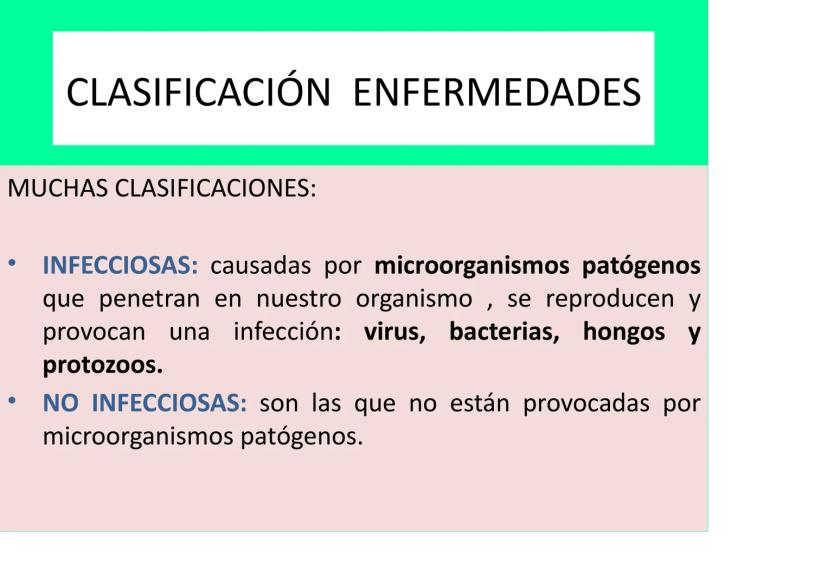 CLASIFICACIÓN ENFERMEDADES

MUCHAS CLASIFICACIONES:

• INFECCIOSAS: causadas por microorganismos patógenos que penetran en nuestro organismo , se reproducen y provocan una infección: virus, bacterias, hongos y protozoos.
• NO INFECCIOSAS: son las que no están provocadas por microorganismos patógenos.